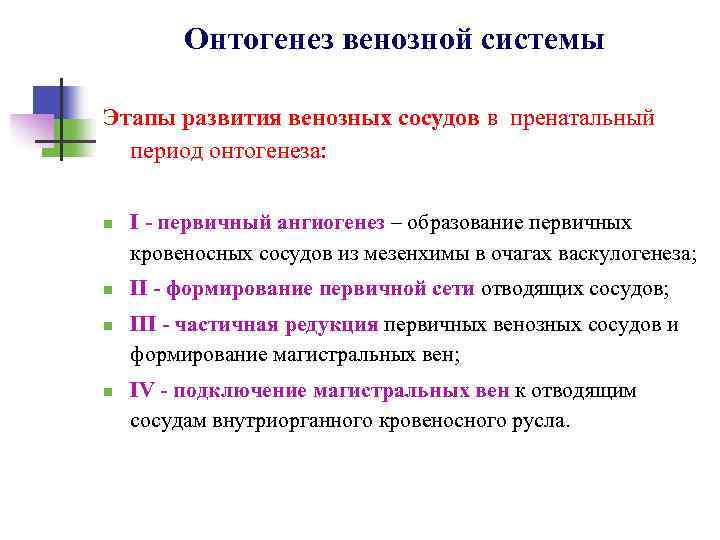 Онтогенез венозной системы

Этапы развития венозных сосудов в пренатальный период онтогенеза:

I - первичный ангиогенез – образование первичных кровеносных сосудов из мезенхимы в очагах васкулогенеза;

II - формирование первичной сети отводящих сосудов;

III - частичная редукция первичных венозных сосудов и формирование магистральных вен;

IV - подключение магистральных вен к отводящим сосудам внутриорганного кровеносного русла.